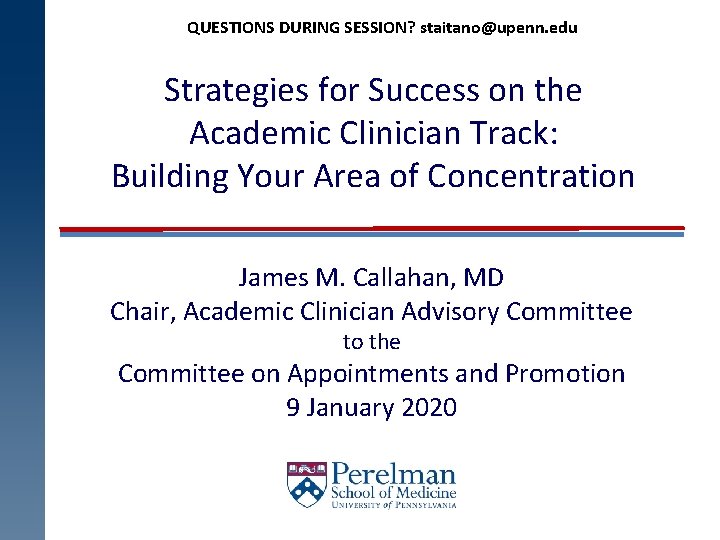 QUESTIONS DURING SESSION? staitano@upenn.edu

Strategies for Success on the Academic Clinician Track: Building Your Area of Concentration

James M. Callahan, MD
Chair, Academic Clinician Advisory Committee
to the
Committee on Appointments and Promotion
9 January 2020

Perelman
School of Medicine
UNIVERSITY of PENNSYLVANIA